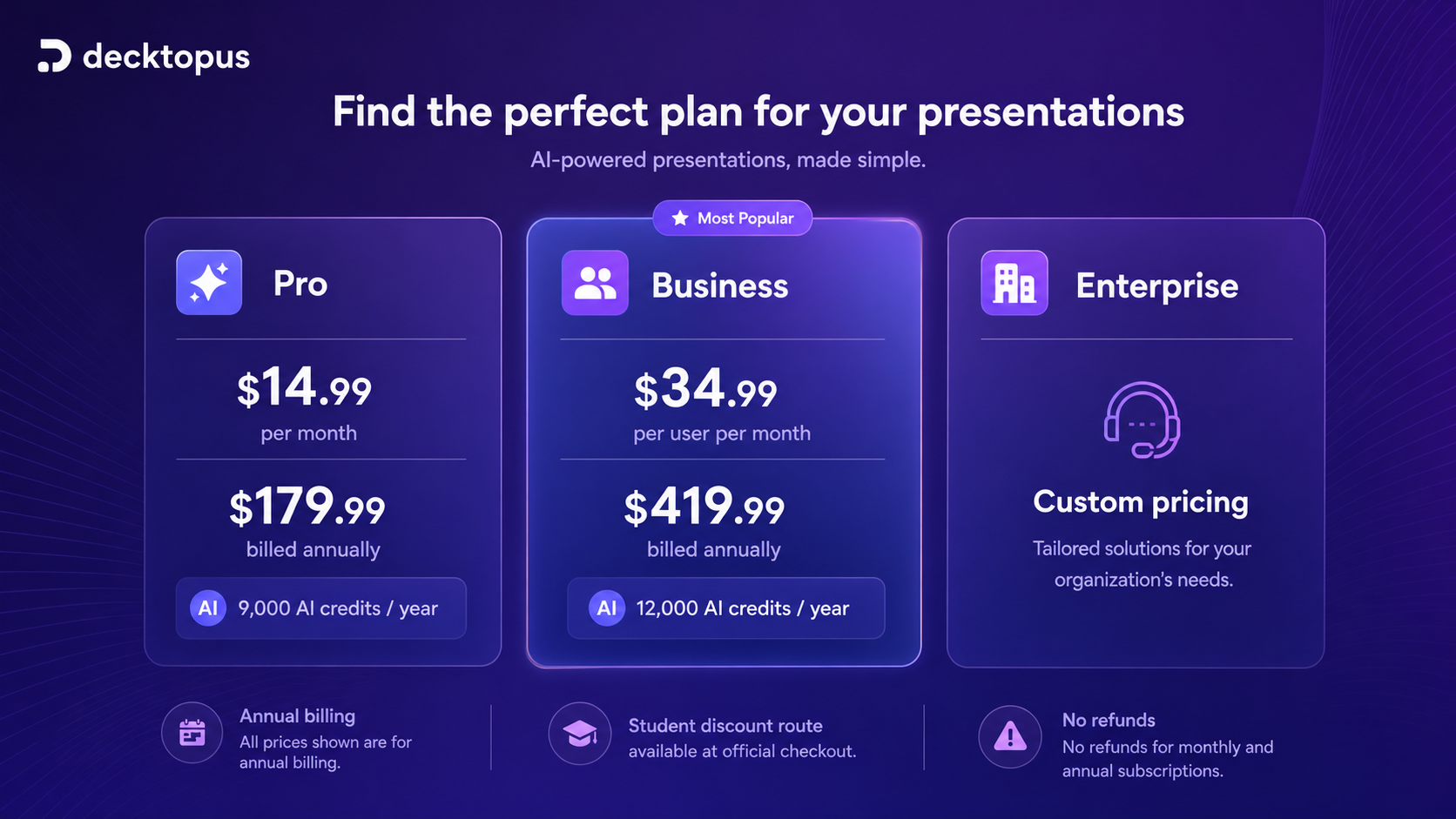 decktopus

Find the perfect plan for your presentations

AI-powered presentations, made simple.

Pro

$14.99
per month

$179.99
billed annually

AI 9,000 AI credits / year

Most Popular

Business

$34.99
per user per month

$419.99
billed annually

AI 12,000 AI credits / year

Enterprise

Custom pricing

Tailored solutions for your organization's needs.

Annual billing
All prices shown are for annual billing.

Student discount route available at official checkout.

No refunds
No refunds for monthly and annual subscriptions.